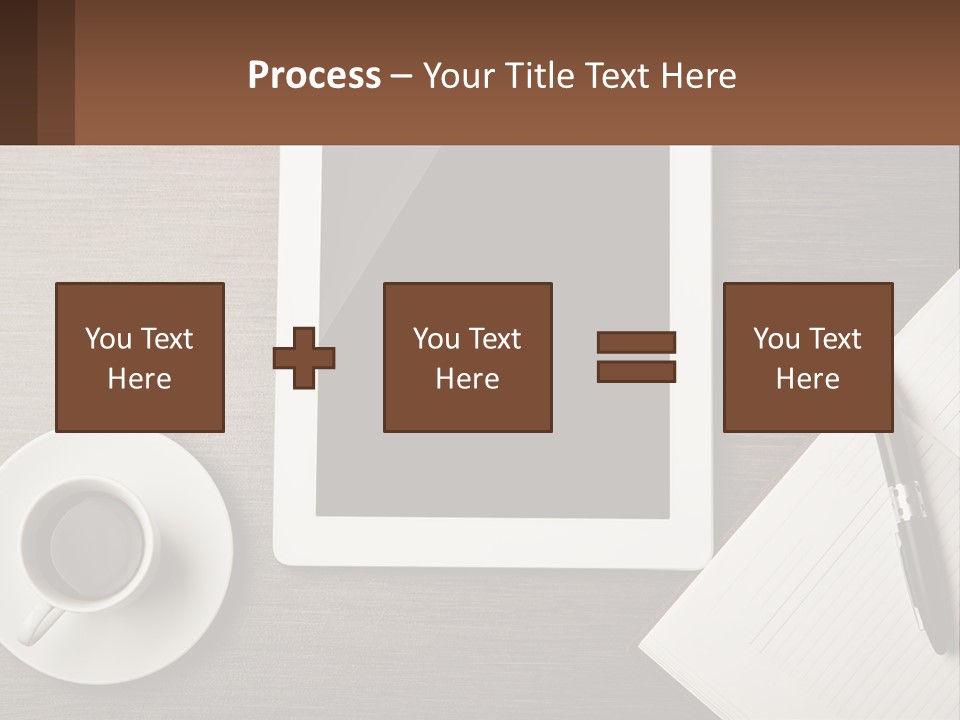 Process – Your Title Text Here

You Text Here

You Text Here

You Text Here